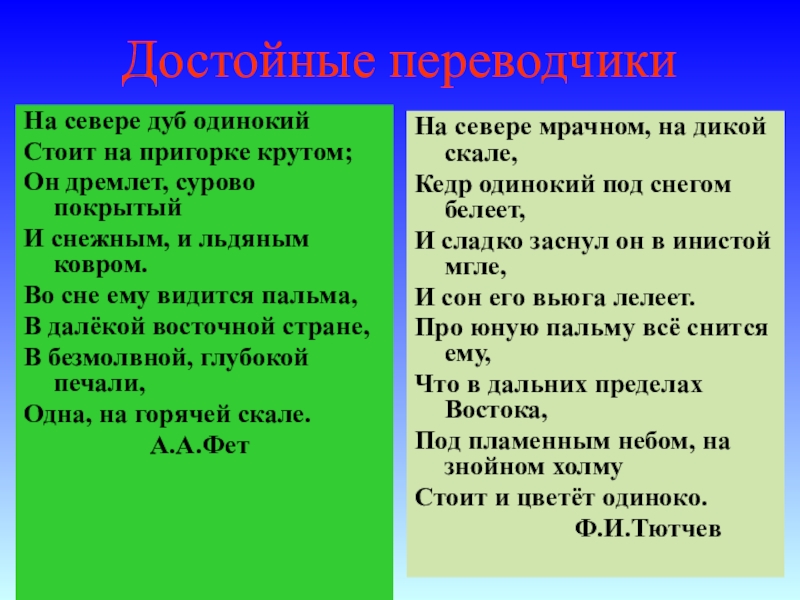 Достойные переводчики

На севере дуб одинокий
Стоит на пригорке крутом;
Он дремлет, сурово покрытый
И снежным, и льдяным ковром.
Во сне ему видится пальма,
В далёкой восточной стране,
В безмолвной, глубокой печали,
Одна, на горячей скале.
А.А.Фет

На севере мрачном, на дикой скале,
Кедр одинокий под снегом белеет,
И сладко заснул он в инистой мгле,
И сон его вьюга лелеет.
Про юную пальму всё снится ему,
Что в дальних пределах Востока,
Под пламенным небом, на знойном холму
Стоит и цветёт одиноко.
Ф.И.Тютчев